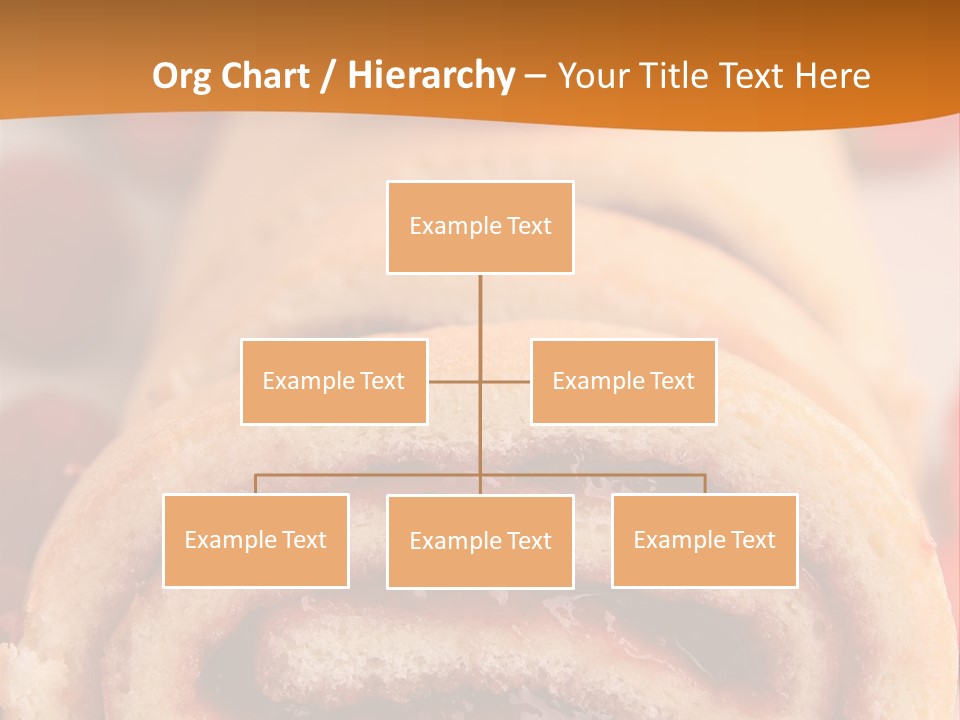 Org Chart / Hierarchy – Your Title Text Here

Example Text

Example Text

Example Text

Example Text

Example Text

Example Text